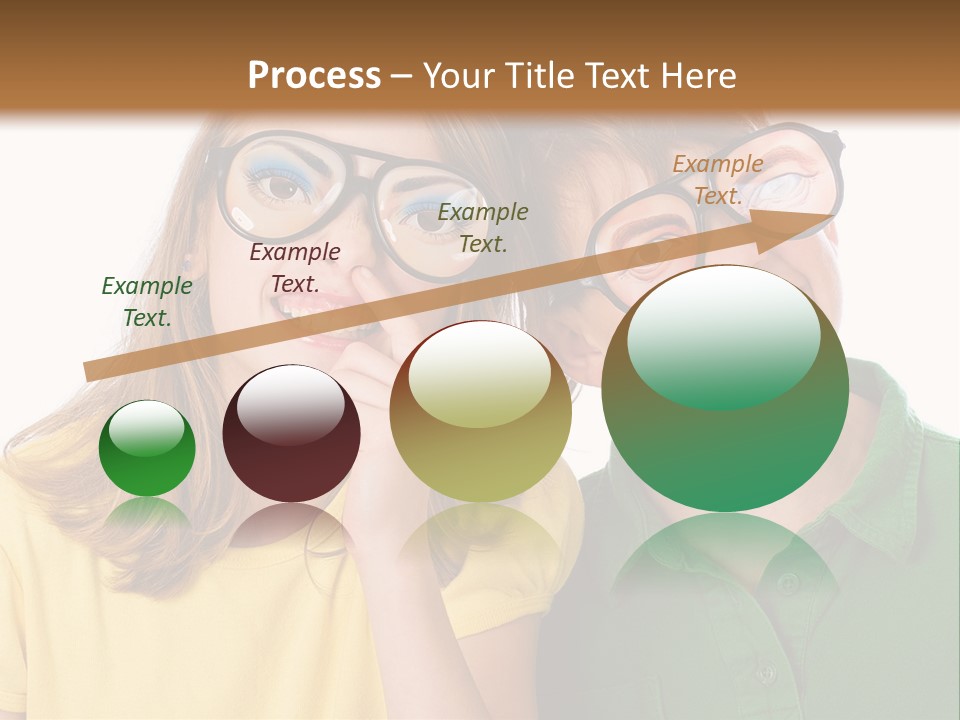 Process – Your Title Text Here

Example Text.

Example Text.

Example Text.

Example Text.